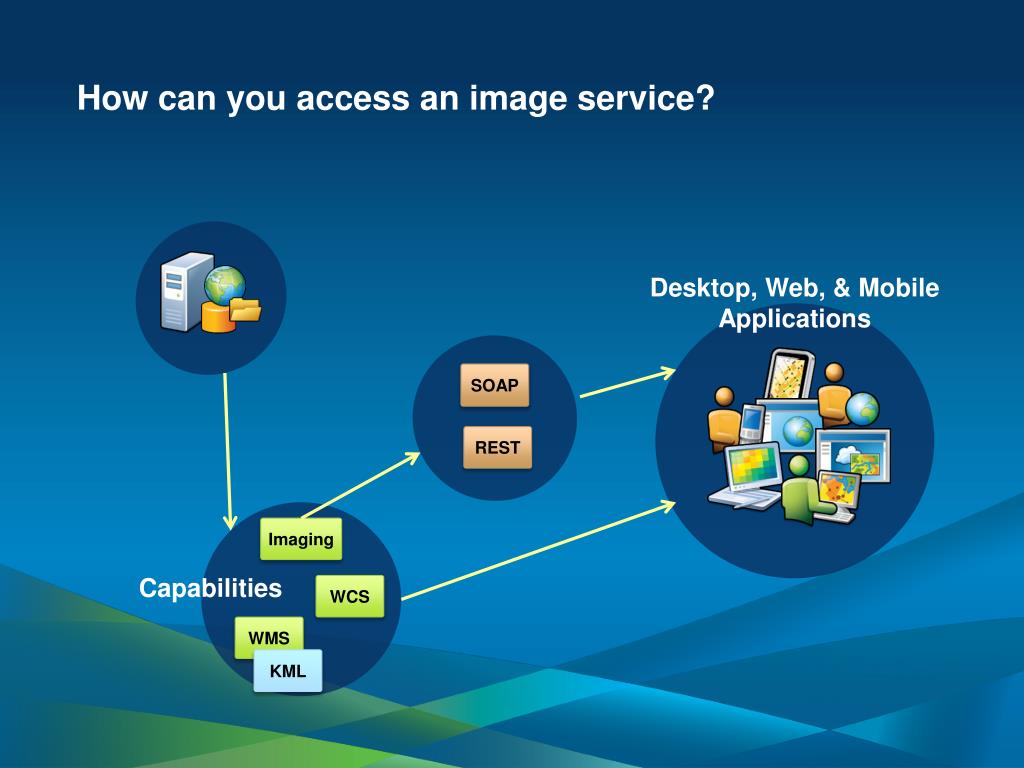 How can you access an image service?

Desktop, Web, & Mobile Applications

SOAP

REST

Imaging

Capabilities

WCS

WMS

KML